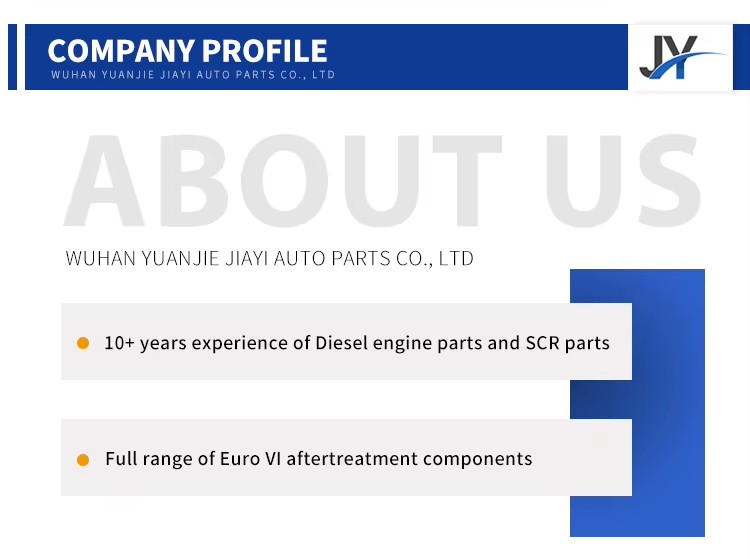 COMPANY PROFILE
WUHAN YUANJIE JIAYI AUTO PARTS CO., LTD

JY

ABOUT US

WUHAN YUANJIE JIAYI AUTO PARTS CO., LTD

10+ years experience of Diesel engine parts and SCR parts

Full range of Euro VI aftertreatment components